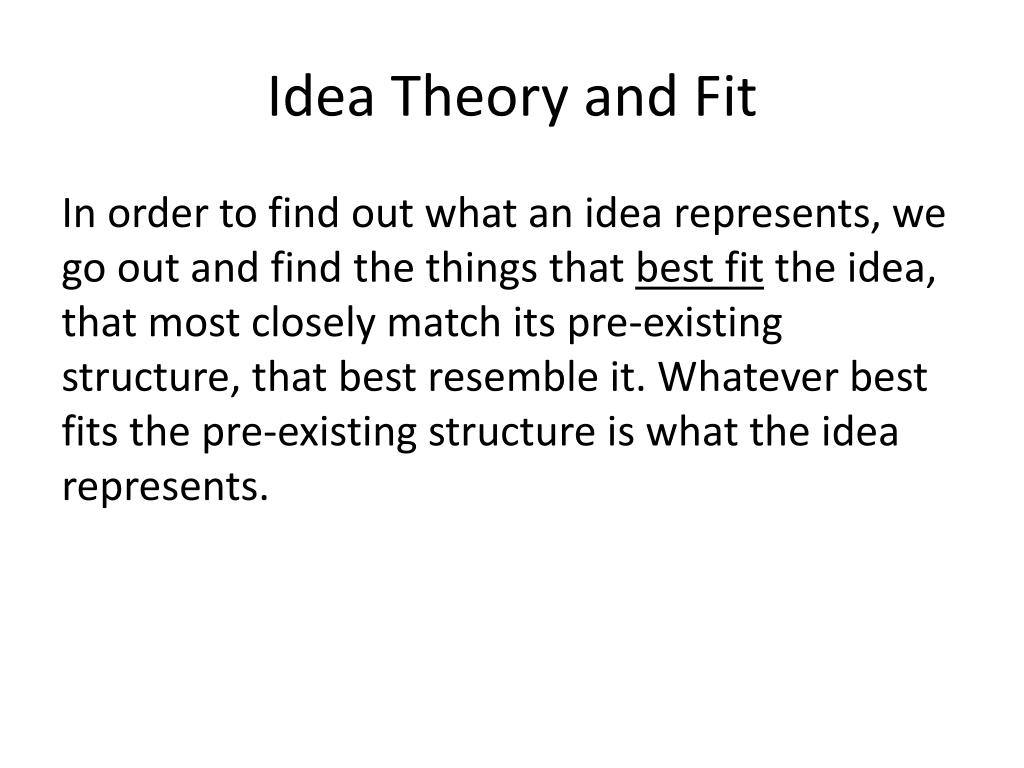 Idea Theory and Fit

In order to find out what an idea represents, we go out and find the things that best fit the idea, that most closely match its pre-existing structure, that best resemble it. Whatever best fits the pre-existing structure is what the idea represents.